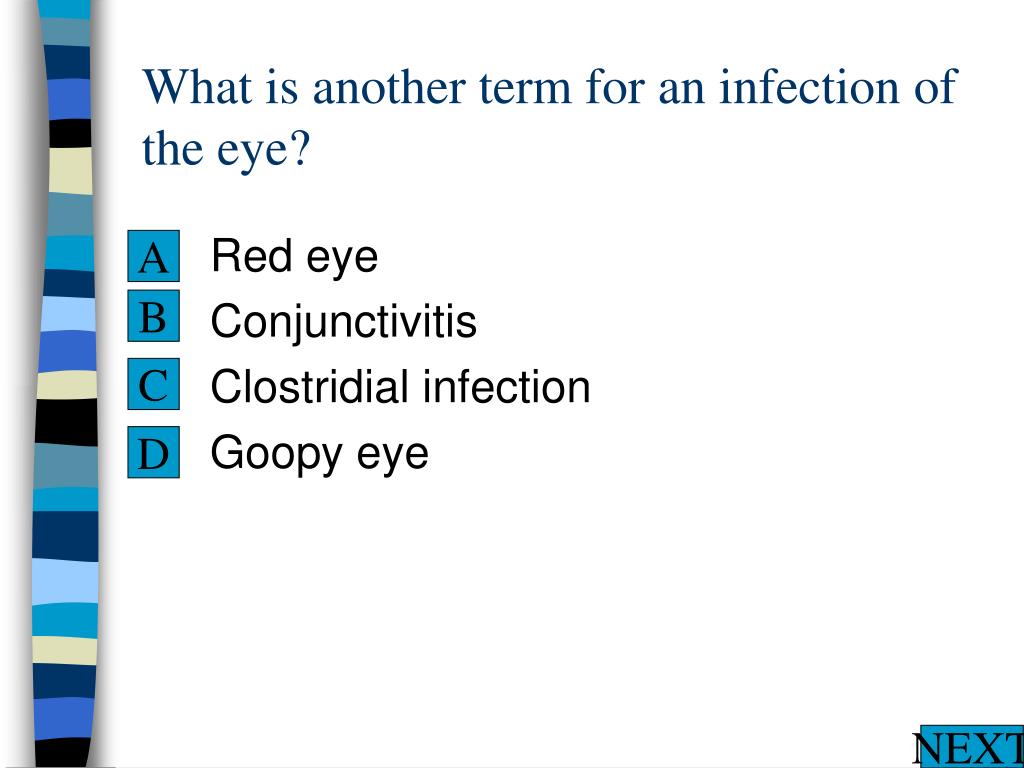 What is another term for an infection of the eye?

A Red eye
B Conjunctivitis
C Clostridial infection
D Goopy eye

NEXT